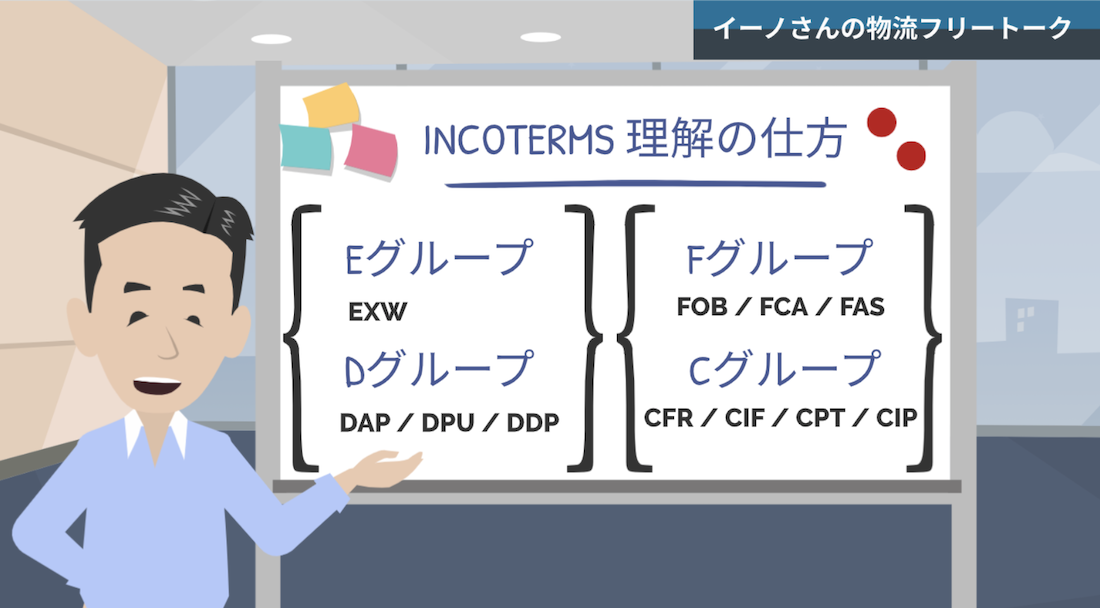 イーノさんの物流フリートーク

INCOTERMS 理解の仕方

Eグループ
EXW

Dグループ
DAP / DPU / DDP

Fグループ
FOB / FCA / FAS

Cグループ
CFR / CIF / CPT / CIP